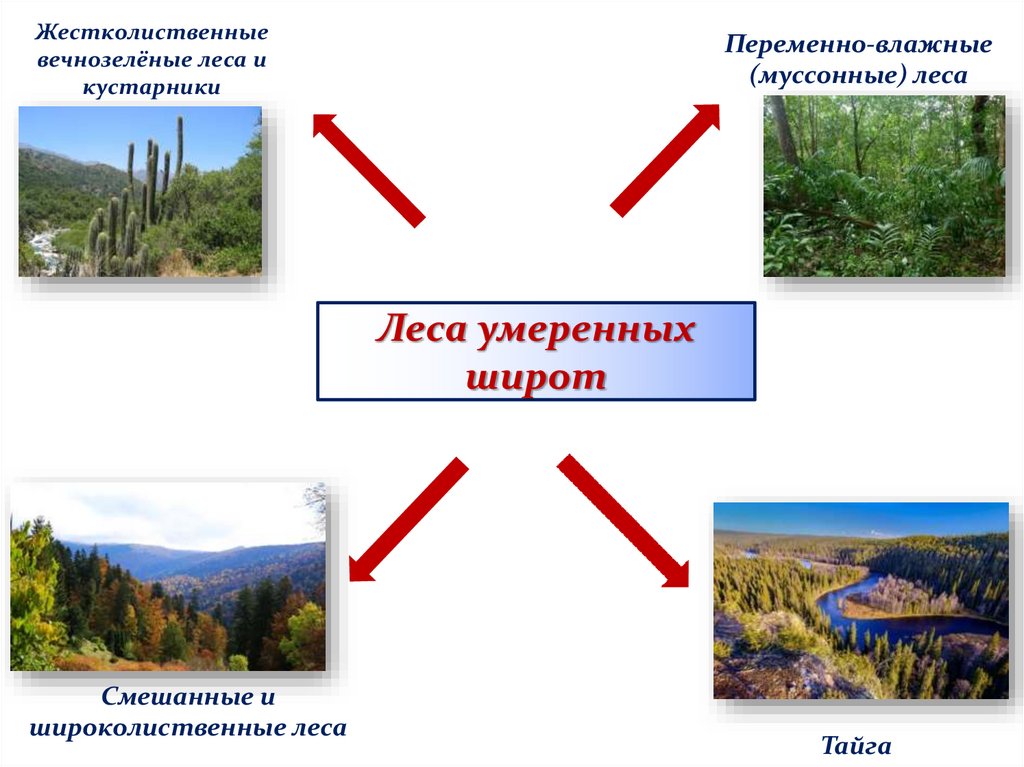 Жестколиственные вечнозелёные леса и кустарники

Переменно-влажные (муссонные) леса

Леса умеренных широт

Смешанные и широколиственные леса

Тайга